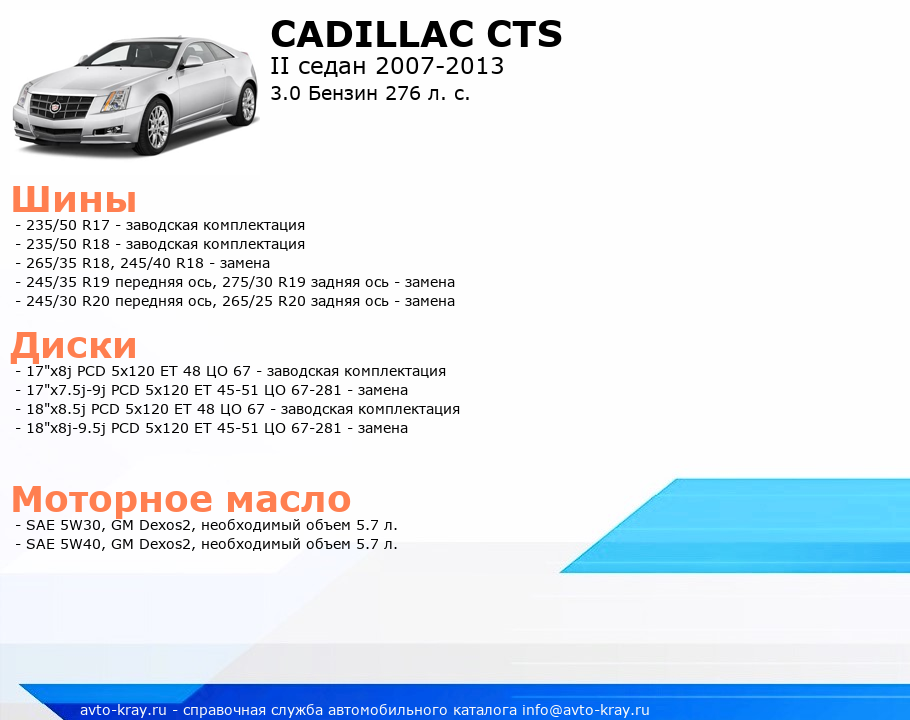 CADILLAC CTS
II седан 2007-2013
3.0 Бензин 276 л. с.

Шины
- 235/50 R17 - заводская комплектация
- 235/50 R18 - заводская комплектация
- 265/35 R18, 245/40 R18 - замена
- 245/35 R19 передняя ось, 275/30 R19 задняя ось - замена
- 245/30 R20 передняя ось, 265/25 R20 задняя ось - замена

Диски
- 17"x8j PCD 5x120 ET 48 ЦО 67 - заводская комплектация
- 17"x7.5j-9j PCD 5x120 ET 45-51 ЦО 67-281 - замена
- 18"x8.5j PCD 5x120 ET 48 ЦО 67 - заводская комплектация
- 18"x8j-9.5j PCD 5x120 ET 45-51 ЦО 67-281 - замена

Моторное масло
- SAE 5W30, GM Dexos2, необходимый объем 5.7 л.
- SAE 5W40, GM Dexos2, необходимый объем 5.7 л.

avto-kray.ru - справочная служба автомобильного каталога info@avto-kray.ru